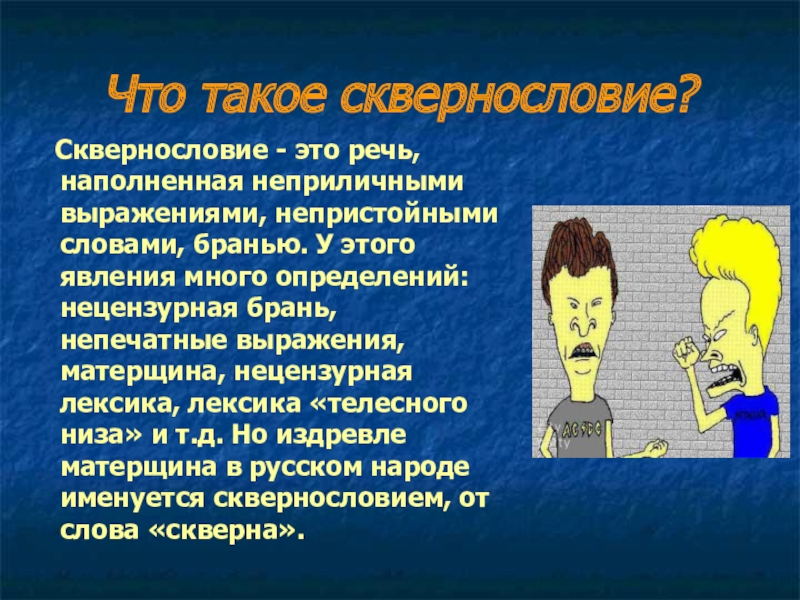 Что такое сквернословие?

Сквернословие - это речь, наполненная неприличными выражениями, непристойными словами, бранью. У этого явления много определений: нецензурная брань, непечатные выражения, матерщина, нецензурная лексика, лексика «телесного низа» и т.д. Но издревле матерщина в русском народе именуется сквернословием, от слова «скверна».

AC/DC